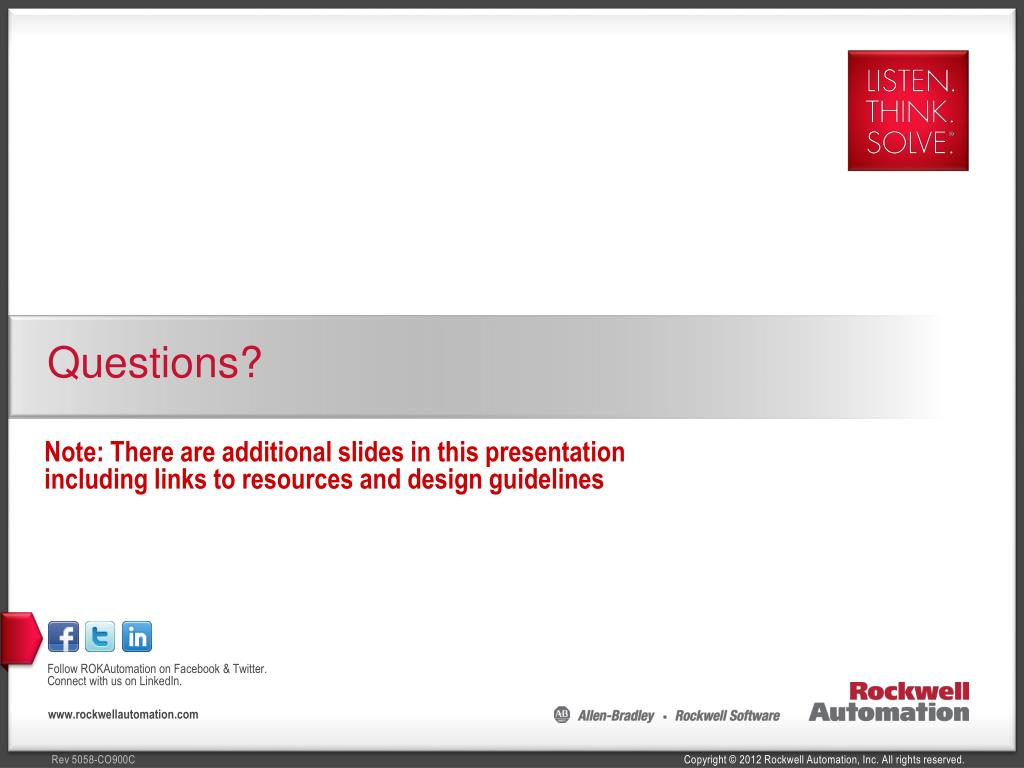 LISTEN.
THINK.
SOLVE.®

Questions?

Note: There are additional slides in this presentation including links to resources and design guidelines

f t in

Follow ROKAutomation on Facebook & Twitter.
Connect with us on LinkedIn.

www.rockwellautomation.com

AB Allen-Bradley • Rockwell Software

Rockwell Automation

Rev 5058-CO900C

Copyright © 2012 Rockwell Automation, Inc. All rights reserved.